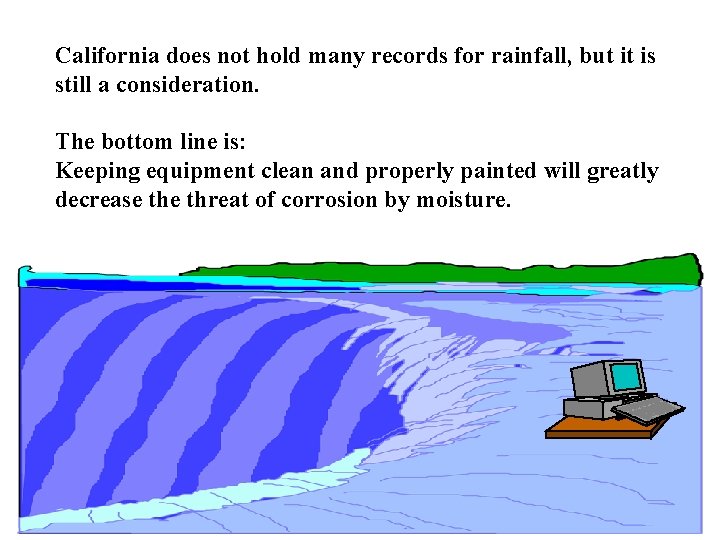 California does not hold many records for rainfall, but it is still a consideration.

The bottom line is:
Keeping equipment clean and properly painted will greatly decrease the threat of corrosion by moisture.